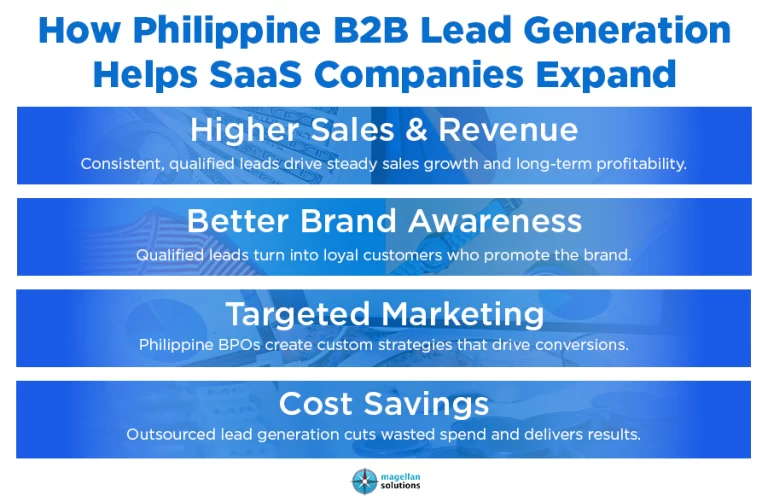 How Philippine B2B Lead Generation Helps SaaS Companies Expand

Higher Sales & Revenue
Consistent, qualified leads drive steady sales growth and long-term profitability.

Better Brand Awareness
Qualified leads turn into loyal customers who promote the brand.

Targeted Marketing
Philippine BPOs create custom strategies that drive conversions.

Cost Savings
Outsourced lead generation cuts wasted spend and delivers results.

magellan solutions